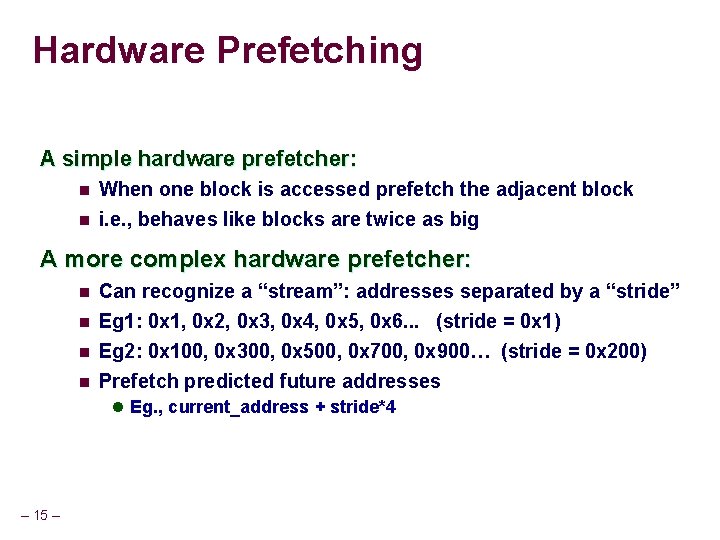 Hardware Prefetching

A simple hardware prefetcher:

- When one block is accessed prefetch the adjacent block
- i.e., behaves like blocks are twice as big

A more complex hardware prefetcher:

- Can recognize a “stream”: addresses separated by a “stride”
- Eg1: 0x1, 0x2, 0x3, 0x4, 0x5, 0x6... (stride = 0x1)
- Eg2: 0x100, 0x300, 0x500, 0x700, 0x900… (stride = 0x200)
- Prefetch predicted future addresses
  - Eg., current_address + stride*4

– 15 –